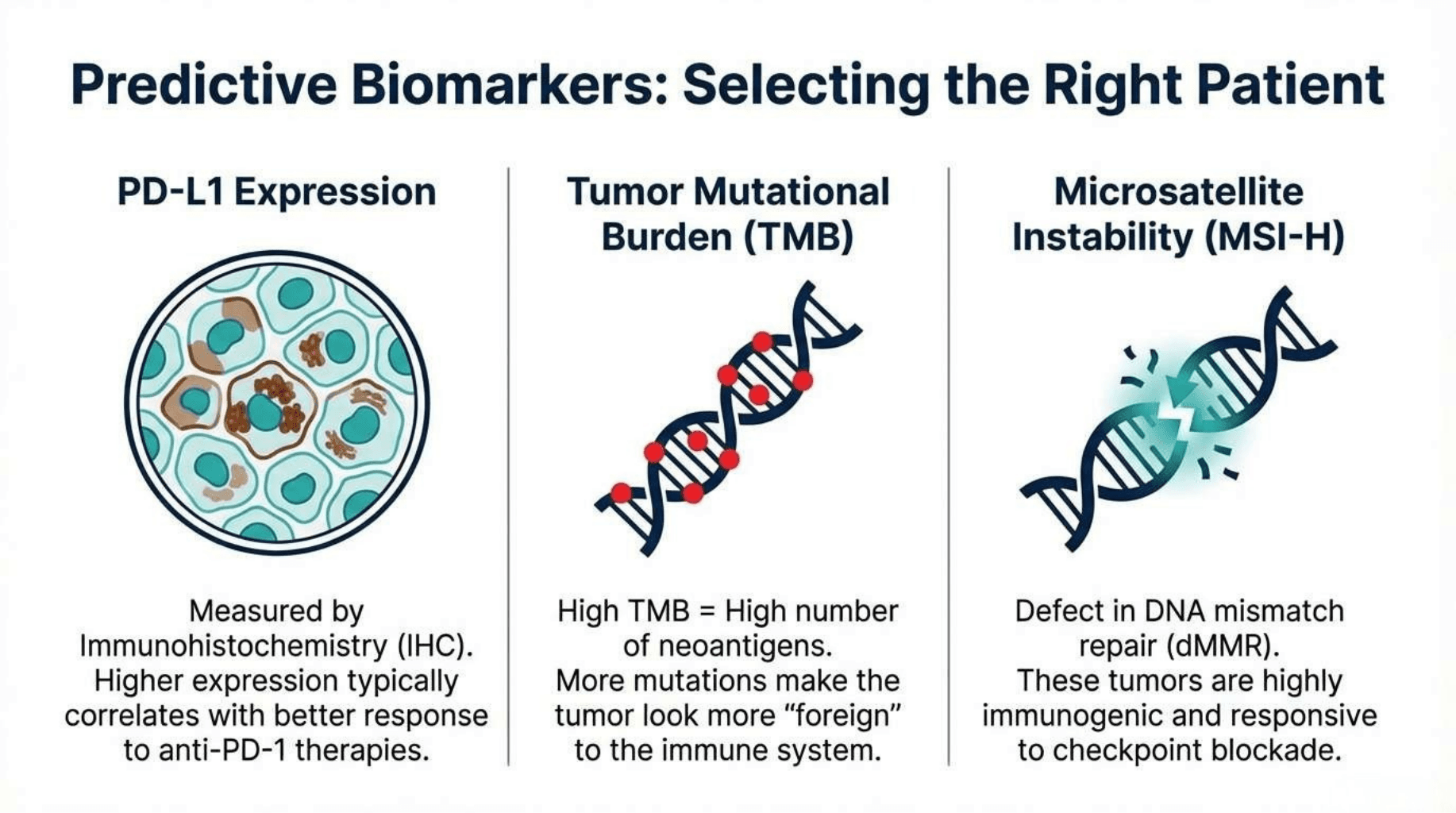 Predictive Biomarkers: Selecting the Right Patient

PD-L1 Expression

Measured by Immunohistochemistry (IHC). Higher expression typically correlates with better response to anti-PD-1 therapies.

Tumor Mutational Burden (TMB)

High TMB = High number of neoantigens. More mutations make the tumor look more “foreign” to the immune system.

Microsatellite Instability (MSI-H)

Defect in DNA mismatch repair (dMMR). These tumors are highly immunogenic and responsive to checkpoint blockade.